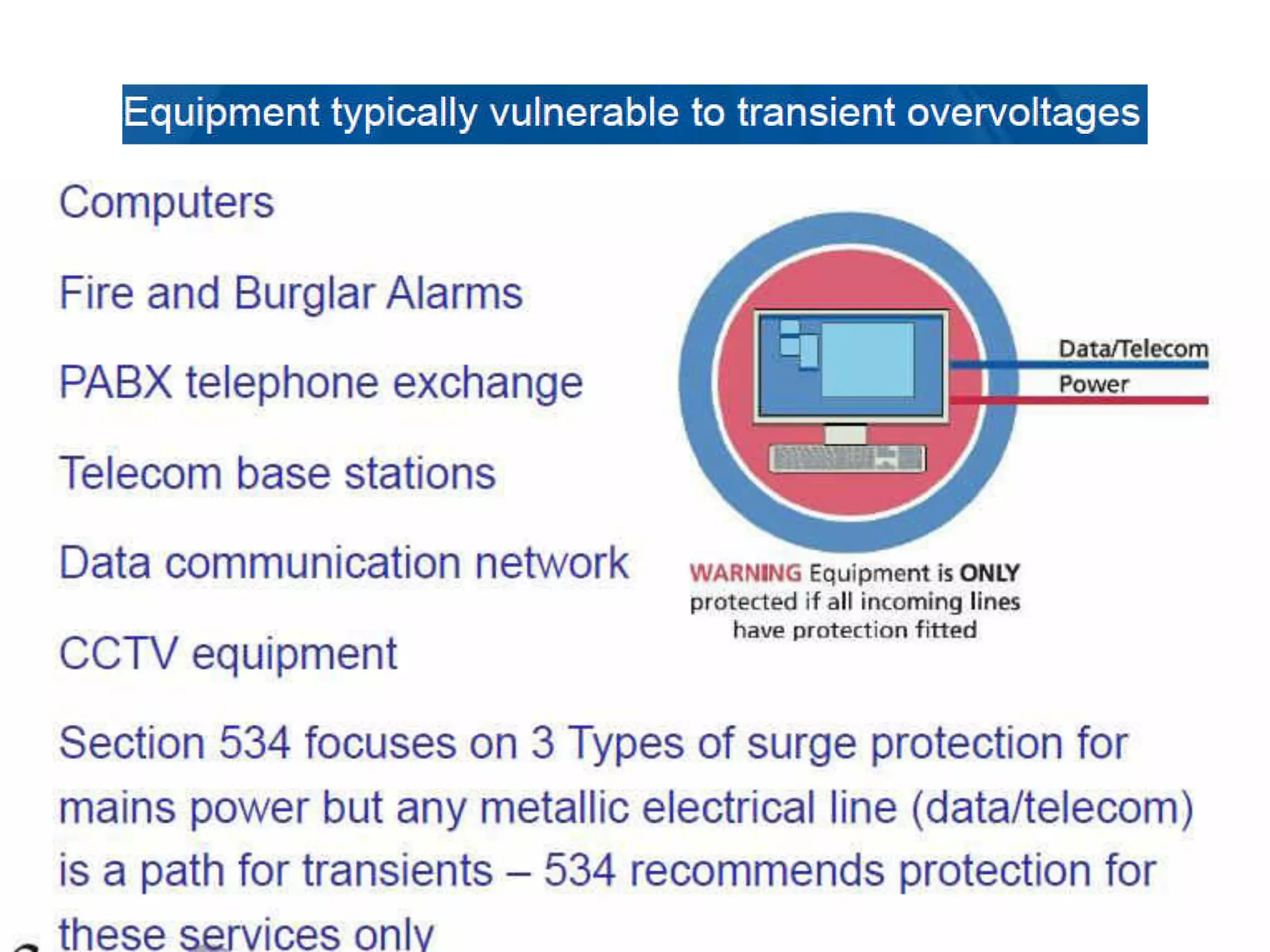 Equipment typically vulnerable to transient overvoltages

Computers

Fire and Burglar Alarms

PABX telephone exchange

Telecom base stations

Data communication network

CCTV equipment

Data/Telecom

Power

WARNING Equipment is ONLY protected if all incoming lines have protection fitted

Section 534 focuses on 3 Types of surge protection for mains power but any metallic electrical line (data/telecom) is a path for transients – 534 recommends protection for these services only